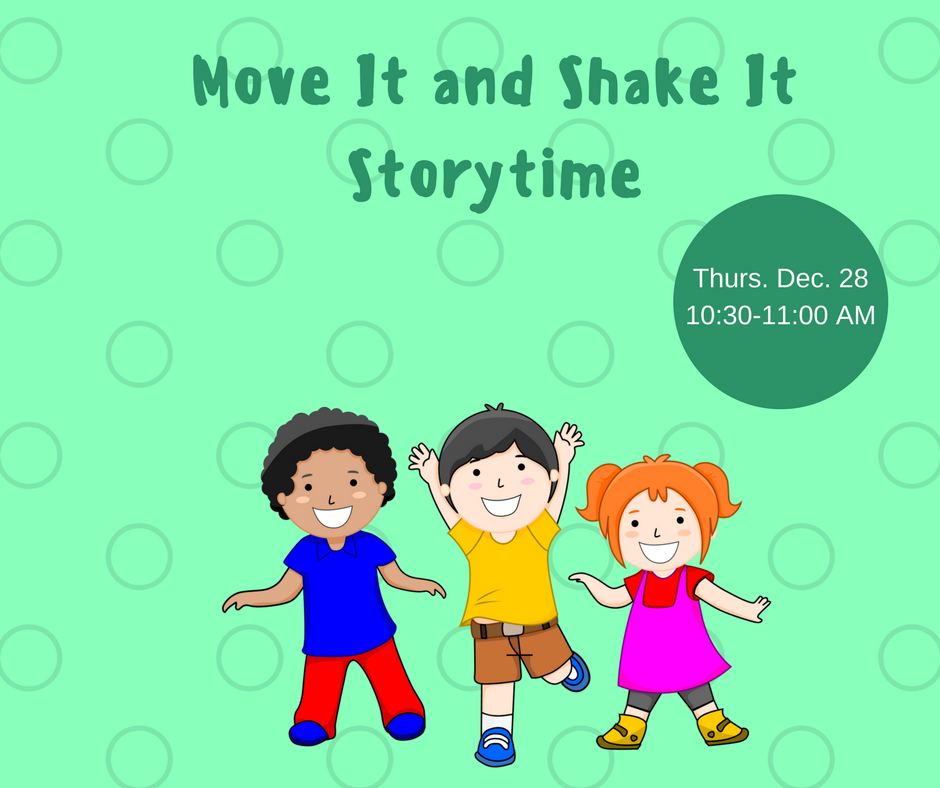 Move It and Shake It Storytime

Thurs. Dec. 28
10:30-11:00 AM